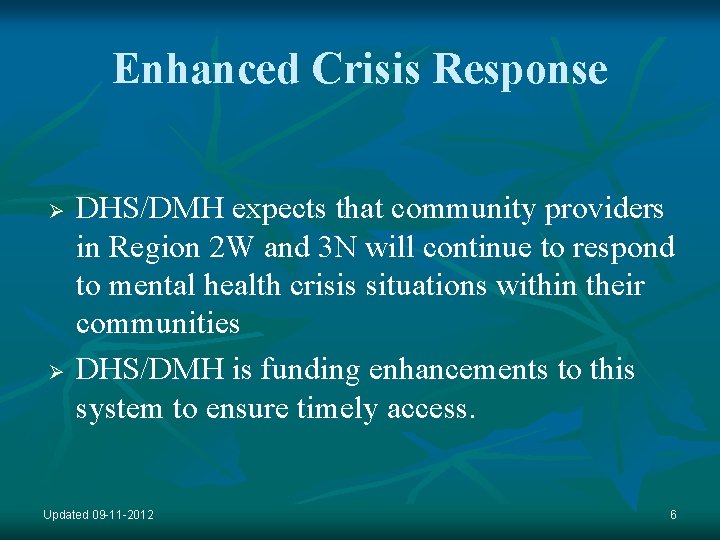 Enhanced Crisis Response

➢ DHS/DMH expects that community providers in Region 2W and 3N will continue to respond to mental health crisis situations within their communities

➢ DHS/DMH is funding enhancements to this system to ensure timely access.

Updated 09-11-2012

6